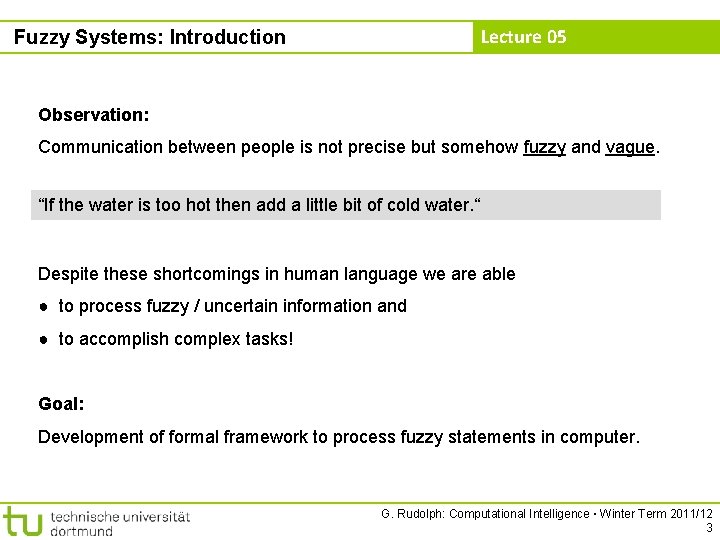 Fuzzy Systems: Introduction

Lecture 05

Observation:

Communication between people is not precise but somehow fuzzy and vague.

“If the water is too hot then add a little bit of cold water.“

Despite these shortcomings in human language we are able

● to process fuzzy / uncertain information and

● to accomplish complex tasks!

Goal:

Development of formal framework to process fuzzy statements in computer.

tu technische universität dortmund

G. Rudolph: Computational Intelligence ▪ Winter Term 2011/12
3